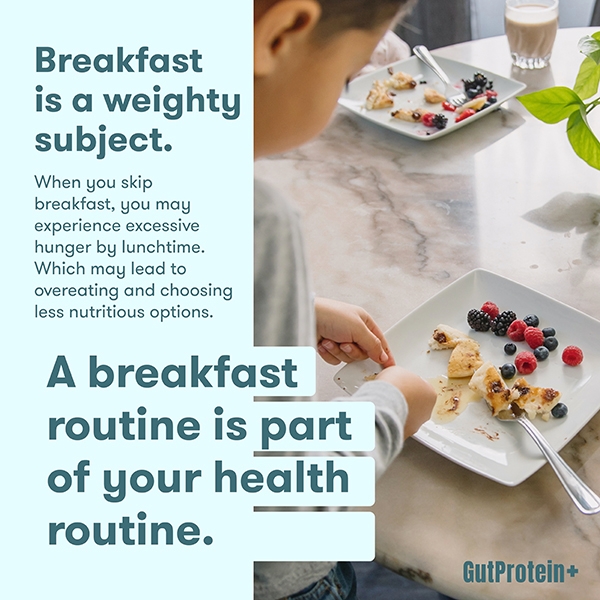 Breakfast is a weighty subject.

When you skip breakfast, you may experience excessive hunger by lunchtime. Which may lead to overeating and choosing less nutritious options.

A breakfast routine is part of your health routine.

GutProtein+